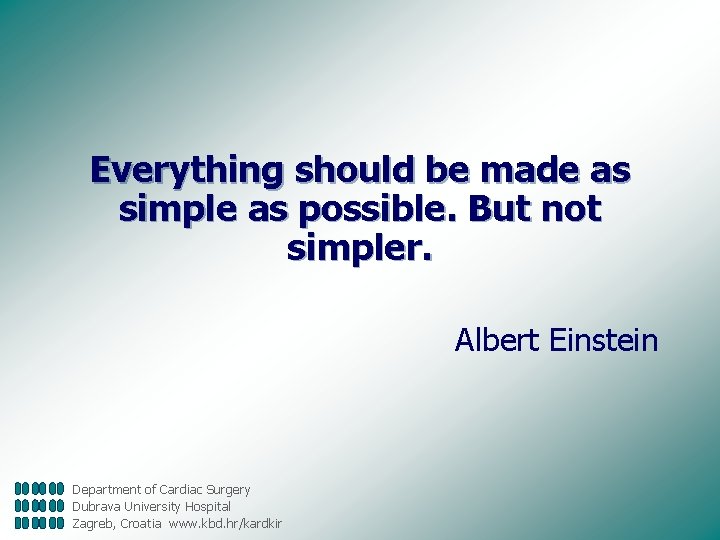 Everything should be made as simple as possible. But not simpler.

Albert Einstein

Department of Cardiac Surgery
Dubrava University Hospital
Zagreb, Croatia www.kbd.hr/kardkir